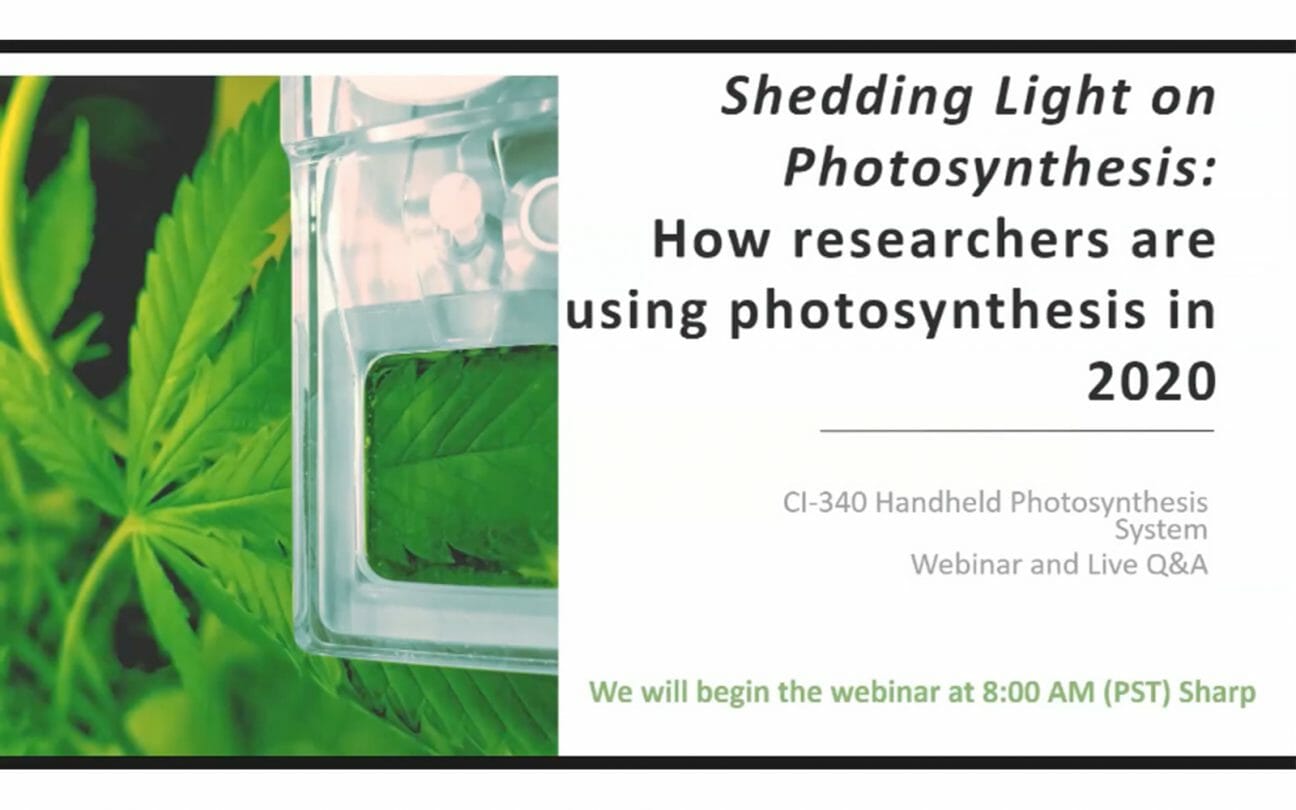 Shedding Light on Photosynthesis:
How researchers are using photosynthesis in 2020

CI-340 Handheld Photosynthesis System
Webinar and Live Q&A

We will begin the webinar at 8:00 AM (PST) Sharp